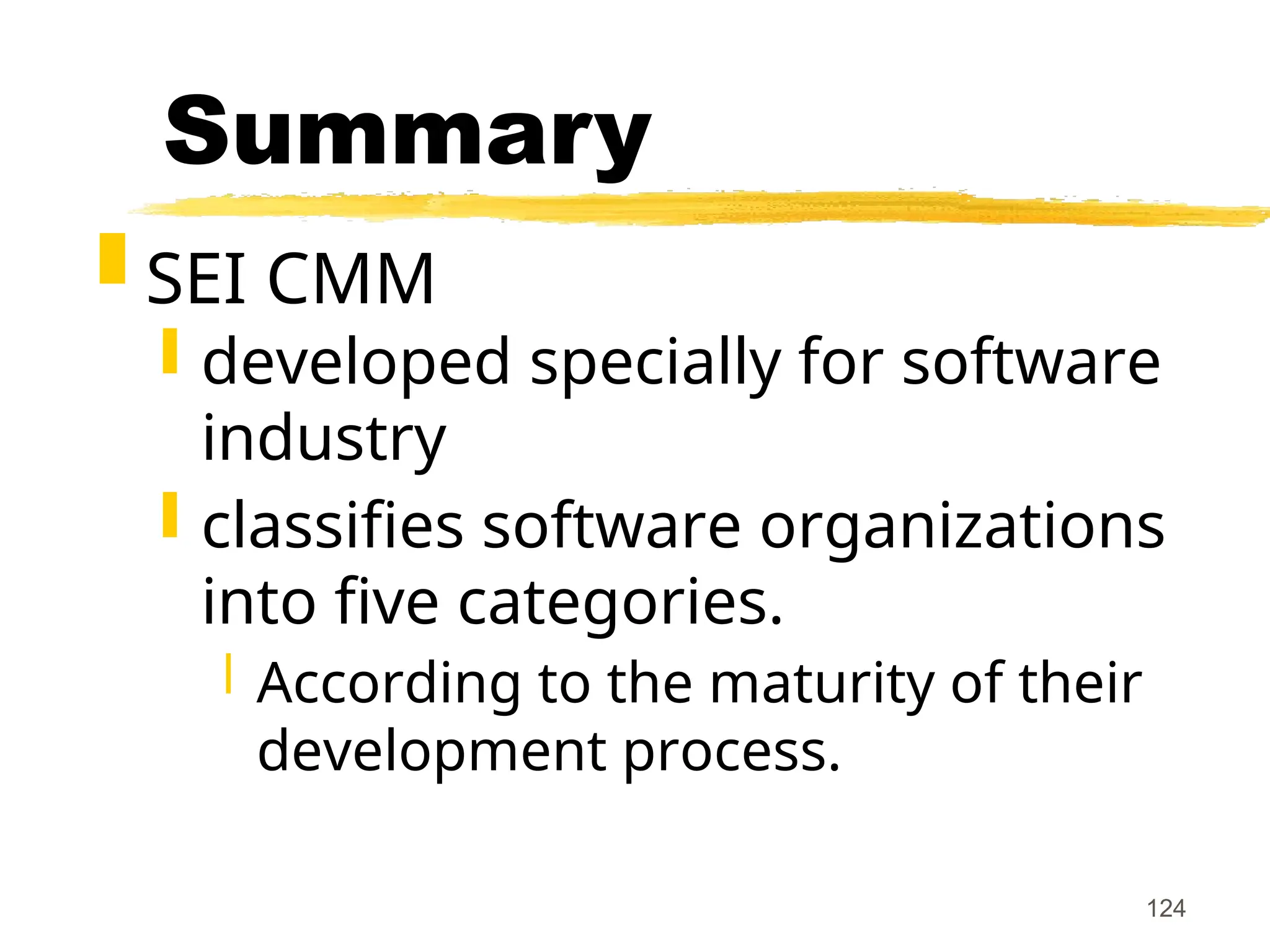 Summary

SEI CMM

developed specially for software industry

classifies software organizations into five categories.

According to the maturity of their development process.

124